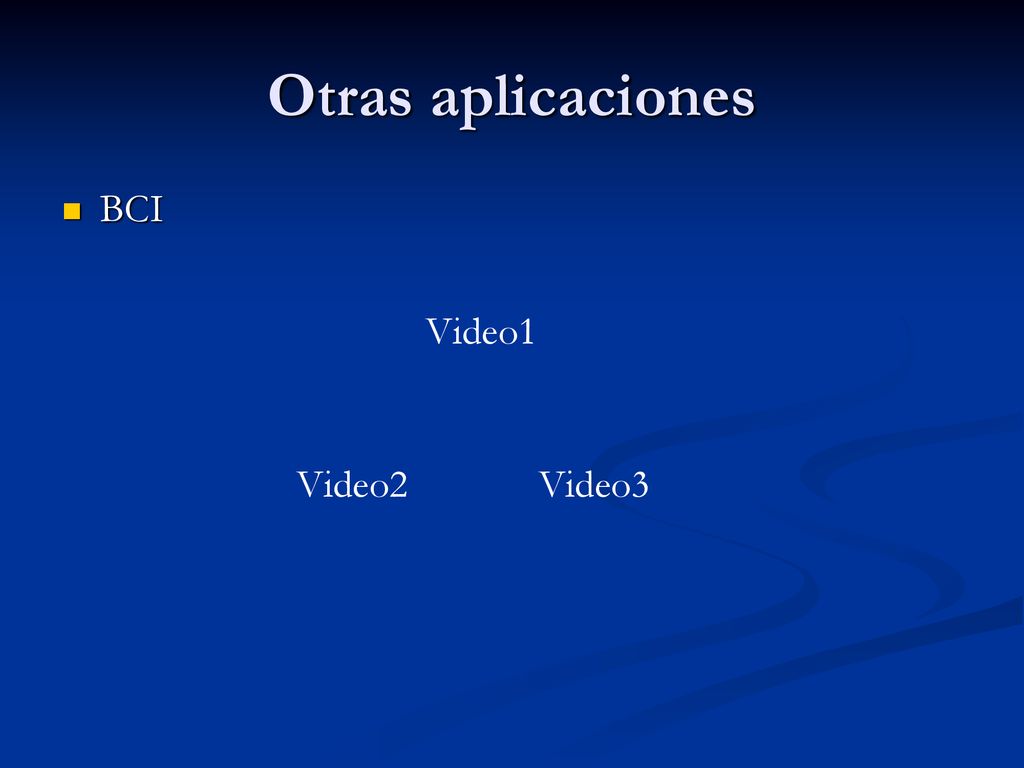 Otras aplicaciones

BCI

Video1

Video2 Video3